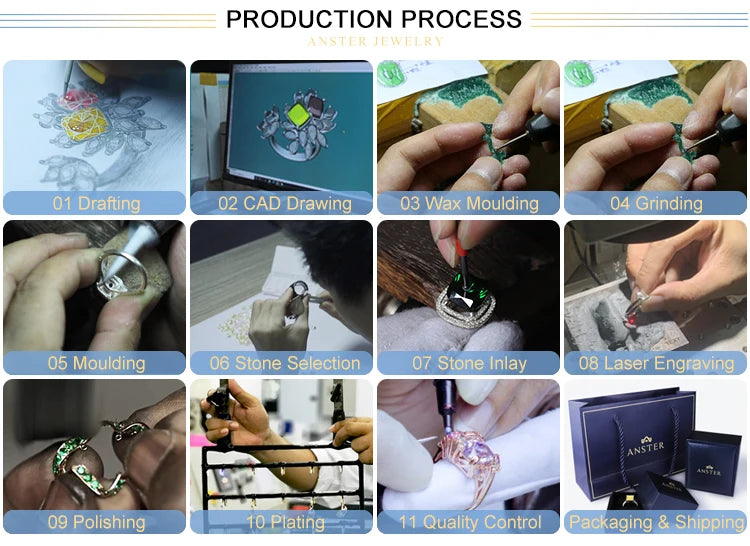 PRODUCTION PROCESS
ANSTER JEWELRY

01 Drafting
02 CAD Drawing
03 Wax Moulding
04 Grinding
05 Moulding
06 Stone Selection
07 Stone Inlay
08 Laser Engraving
09 Polishing
10 Plating
11 Quality Control
ANSTER
ANSTER
Packaging & Shipping